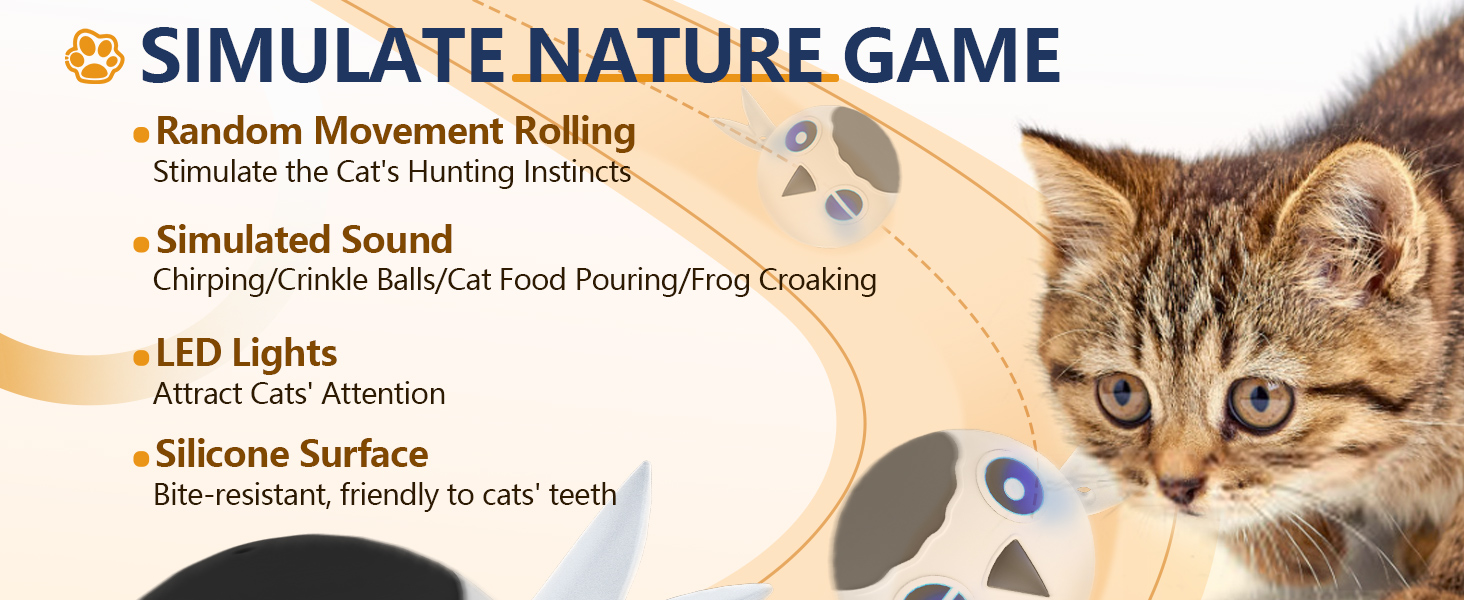 SIMULATE NATURE GAME

• Random Movement Rolling
Stimulate the Cat's Hunting Instincts

• Simulated Sound
Chirping/Crinkle Balls/Cat Food Pouring/Frog Croaking

• LED Lights
Attract Cats' Attention

• Silicone Surface
Bite-resistant, friendly to cats' teeth